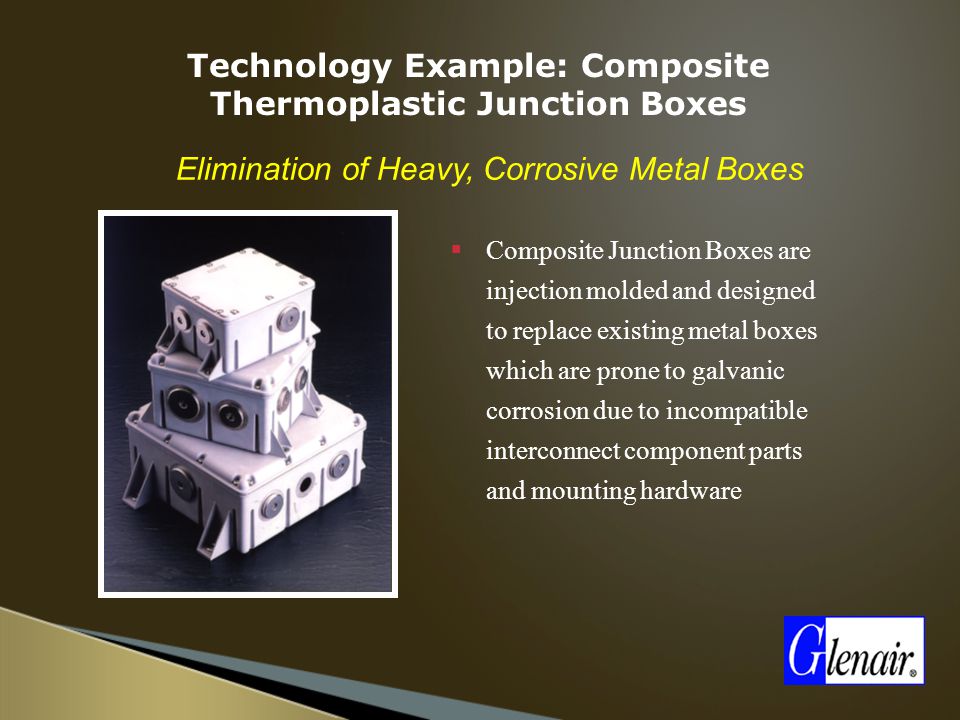 Technology Example: Composite Thermoplastic Junction Boxes

Elimination of Heavy, Corrosive Metal Boxes

▪ Composite Junction Boxes are injection molded and designed to replace existing metal boxes which are prone to galvanic corrosion due to incompatible interconnect component parts and mounting hardware

Glenair®